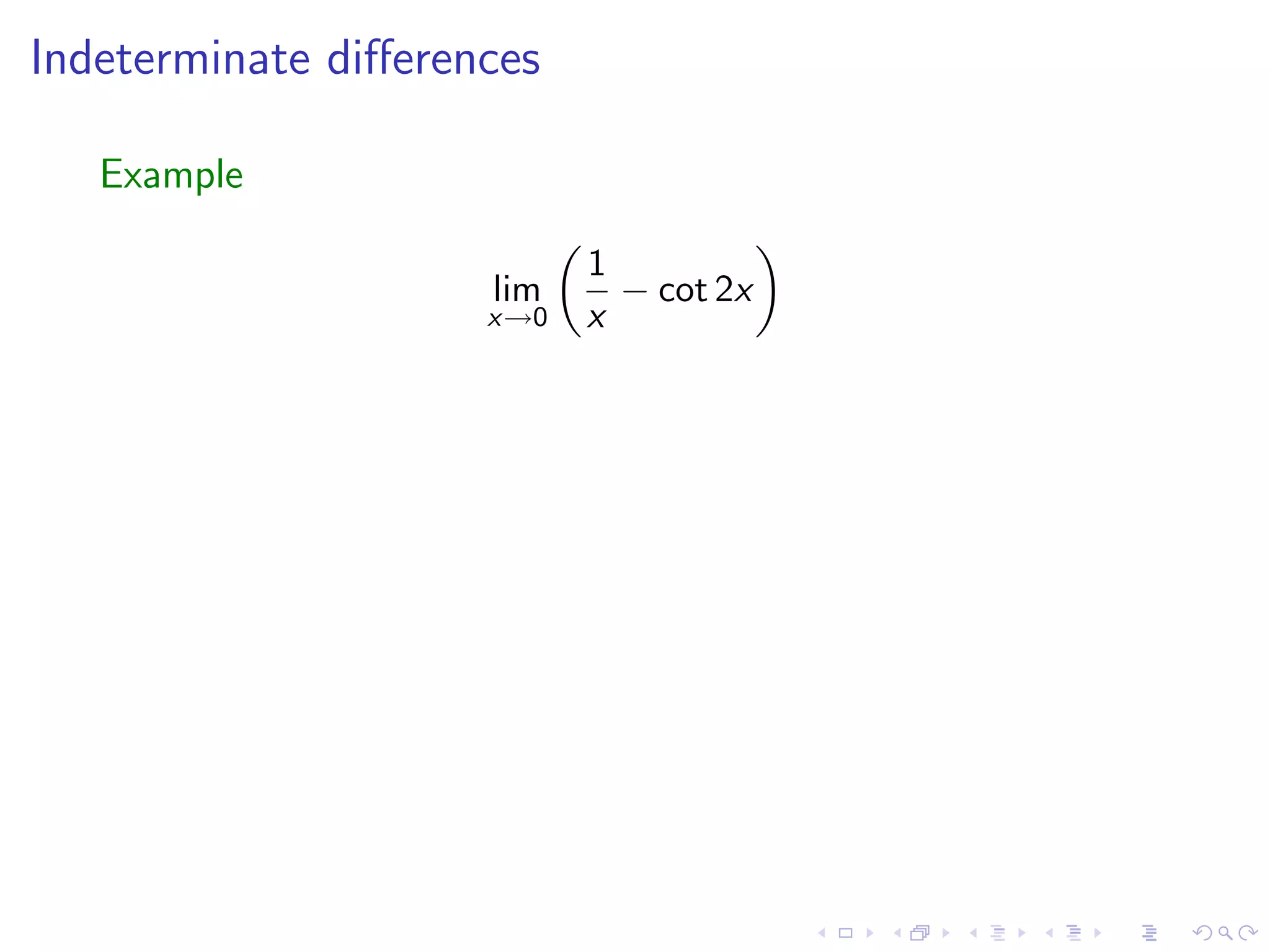 Indeterminate differences

Example

$$\lim_{x \to 0} \left( \frac{1}{x} - \cot 2x \right)$$